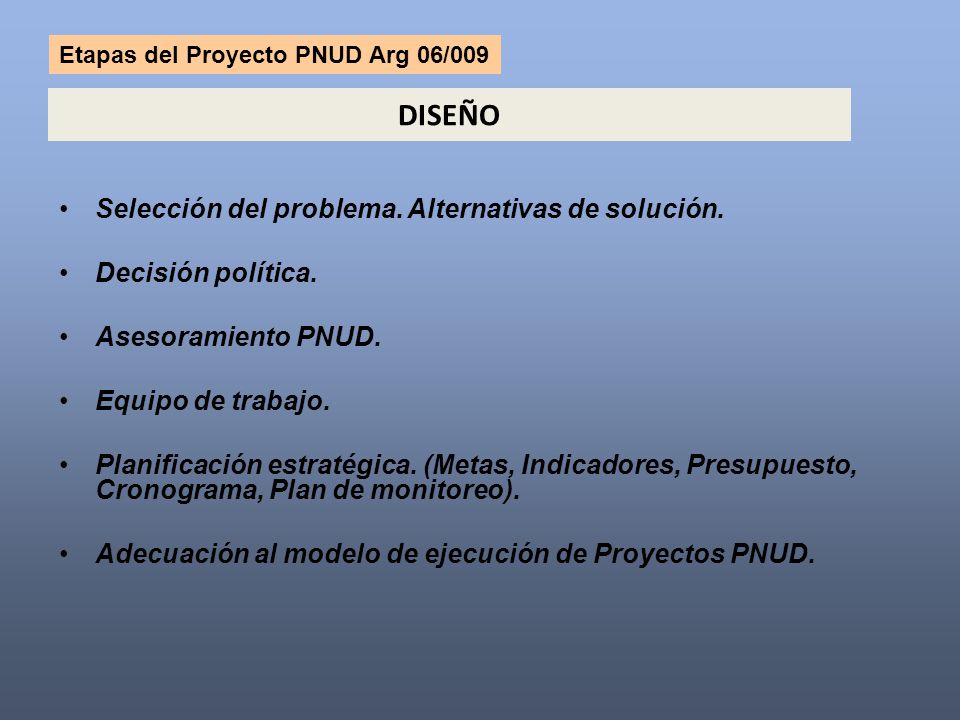 Etapas del Proyecto PNUD Arg 06/009

DISEÑO

• Selección del problema. Alternativas de solución.

• Decisión política.

• Asesoramiento PNUD.

• Equipo de trabajo.

• Planificación estratégica. (Metas, Indicadores, Presupuesto, Cronograma, Plan de monitoreo).

• Adecuación al modelo de ejecución de Proyectos PNUD.